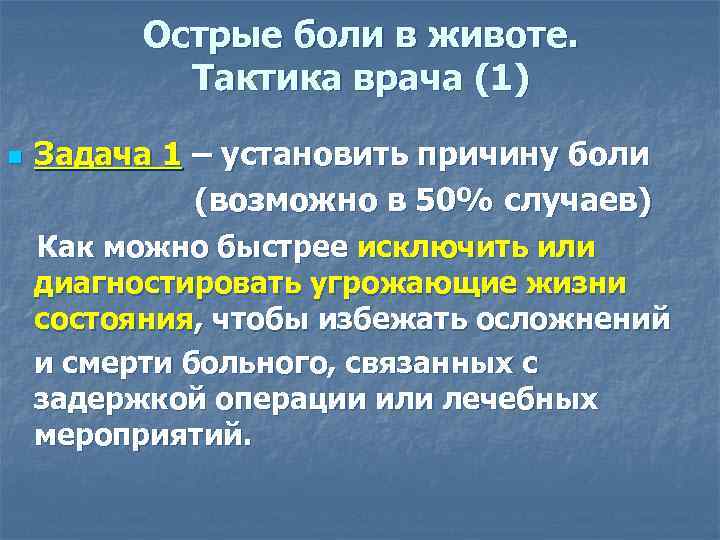 Острые боли в животе.
Тактика врача (1)

Задача 1 – установить причину боли (возможно в 50% случаев)

Как можно быстрее исключить или диагностировать угрожающие жизни состояния, чтобы избежать осложнений и смерти больного, связанных с задержкой операции или лечебных мероприятий.